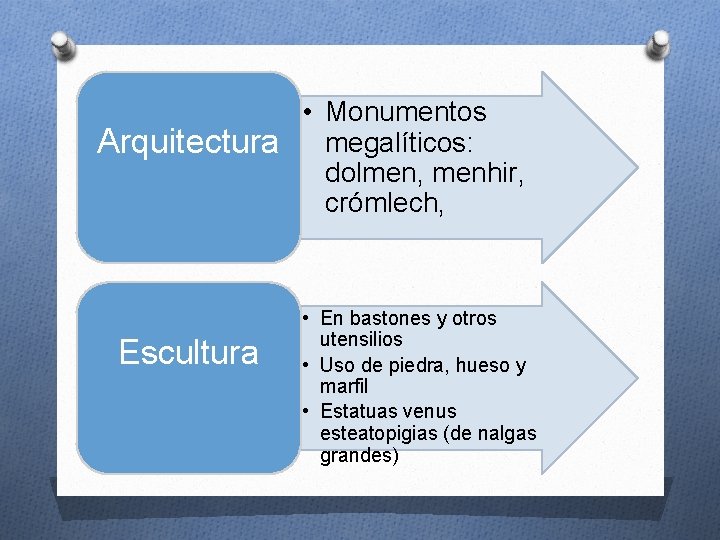 Arquitectura

• Monumentos megalíticos: dolmen, menhir, crómlech,

Escultura

• En bastones y otros utensilios
• Uso de piedra, hueso y marfil
• Estatuas venus esteatopigias (de nalgas grandes)